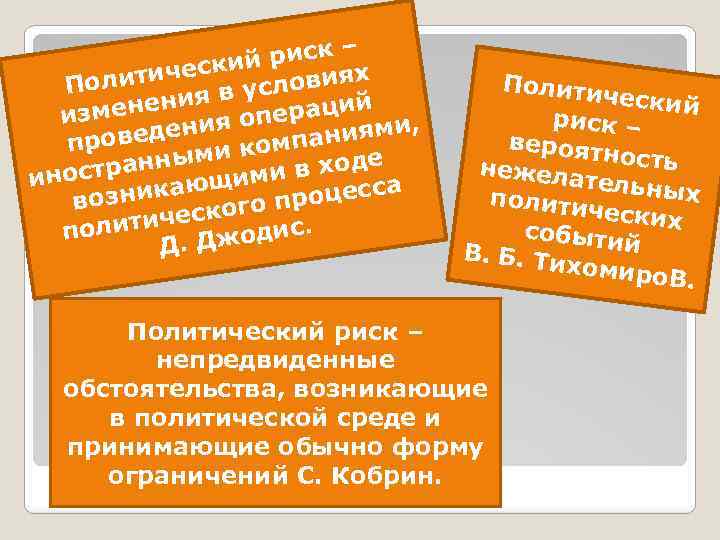 Политический риск – изменения в условиях проведения операций иностранными компаниями, возникающими в ходе политического процесса Д. Джодис.

Политический риск – вероятность нежелательных политических событий В. Б. ТихомироВ.

Политический риск – непредвиденные обстоятельства, возникающие в политической среде и принимающие обычно форму ограничений С. Кобрин.